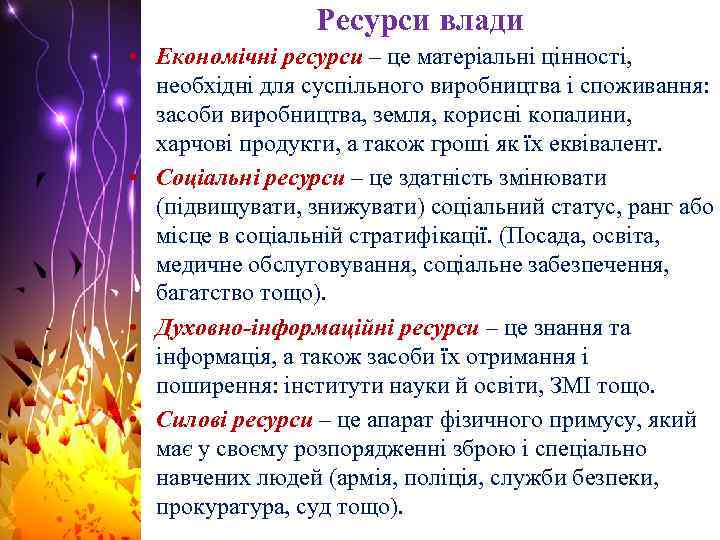 Ресурси влади

• Економічні ресурси – це матеріальні цінності, необхідні для суспільного виробництва і споживання: засоби виробництва, земля, корисні копалини, харчові продукти, а також гроші як їх еквівалент.

• Соціальні ресурси – це здатність змінювати (підвищувати, знижувати) соціальний статус, ранг або місце в соціальній стратифікації. (Посада, освіта, медичне обслуговування, соціальне забезпечення, багатство тощо).

• Духовно-інформаційні ресурси – це знання та інформація, а також засоби їх отримання і поширення: інститути науки й освіти, ЗМІ тощо.

• Силові ресурси – це апарат фізичного примусу, який має у своєму розпорядженні зброю і спеціально навчених людей (армія, поліція, служби безпеки, прокуратура, суд тощо).